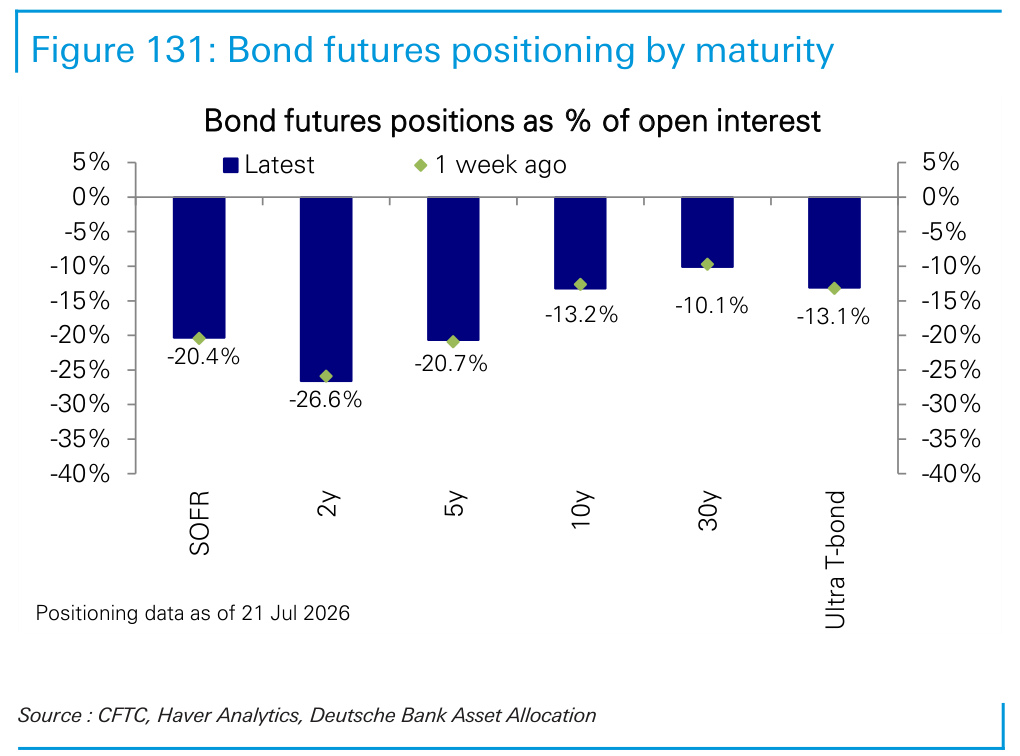 Figure 131: Bond futures positioning by maturity

Bond futures positions as % of open interest

Latest
1 week ago

5%
0%
-5%
-10%
-15%
-20%
-25%
-30%
-35%
-40%

5%
0%
-5%
-10%
-15%
-20%
-25%
-30%
-35%
-40%

-20.4%
-26.6%
-20.7%
-13.2%
-10.1%
-13.1%

SOFR
2y
5y
10y
30y
Ultra T-bond

Positioning data as of 21 Jul 2026

Source : CFTC, Haver Analytics, Deutsche Bank Asset Allocation